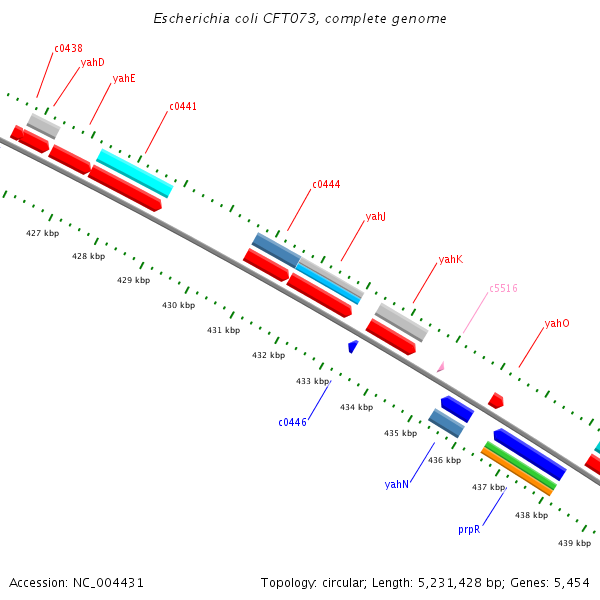 Escherichia coli CFT073, complete genome

c0438
yahD
yahE
c0441
c0444
yahJ
yahK
c5516
yahO

427 kbp
428 kbp
429 kbp
430 kbp
431 kbp
432 kbp
433 kbp
434 kbp
435 kbp
436 kbp
437 kbp
438 kbp
439 kbp

c0446
yahN
prpR

Accession: NC_004431

Topology: circular; Length: 5,231,428 bp; Genes: 5,454